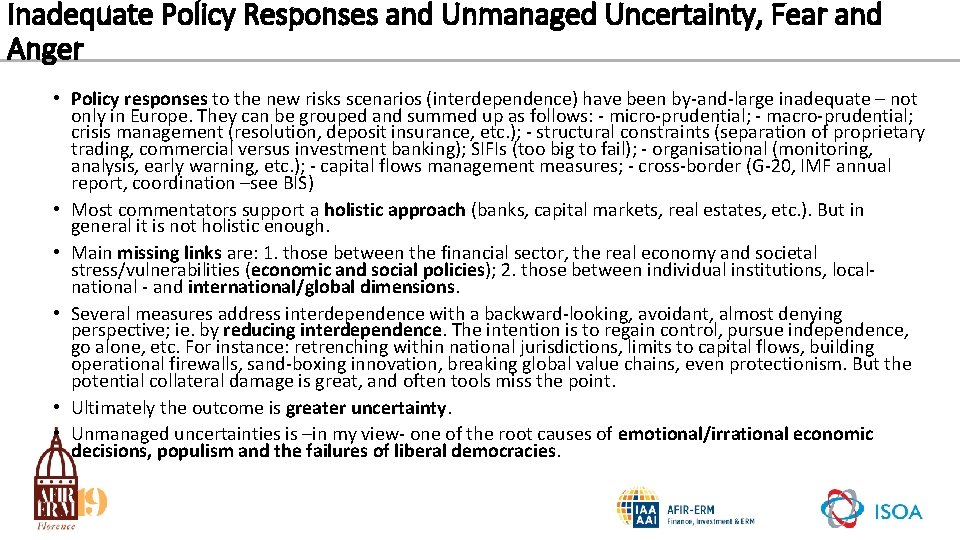 Inadequate Policy Responses and Unmanaged Uncertainty, Fear and Anger

• Policy responses to the new risks scenarios (interdependence) have been by-and-large inadequate – not only in Europe. They can be grouped and summed up as follows: - micro-prudential; - macro-prudential; crisis management (resolution, deposit insurance, etc.); - structural constraints (separation of proprietary trading, commercial versus investment banking); SIFIs (too big to fail); - organisational (monitoring, analysis, early warning, etc.); - capital flows management measures; - cross-border (G-20, IMF annual report, coordination –see BIS)
• Most commentators support a holistic approach (banks, capital markets, real estates, etc.). But in general it is not holistic enough.
• Main missing links are: 1. those between the financial sector, the real economy and societal stress/vulnerabilities (economic and social policies); 2. those between individual institutions, local-national - and international/global dimensions.
• Several measures address interdependence with a backward-looking, avoidant, almost denying perspective; ie. by reducing interdependence. The intention is to regain control, pursue independence, go alone, etc. For instance: retrenching within national jurisdictions, limits to capital flows, building operational firewalls, sand-boxing innovation, breaking global value chains, even protectionism. But the potential collateral damage is great, and often tools miss the point.
• Ultimately the outcome is greater uncertainty.
• Unmanaged uncertainties is –in my view- one of the root causes of emotional/irrational economic decisions, populism and the failures of liberal democracies.

AFIR ERM 19 Florence

IAA AAI AFIR-ERM Finance, Investment & ERM

ISOA